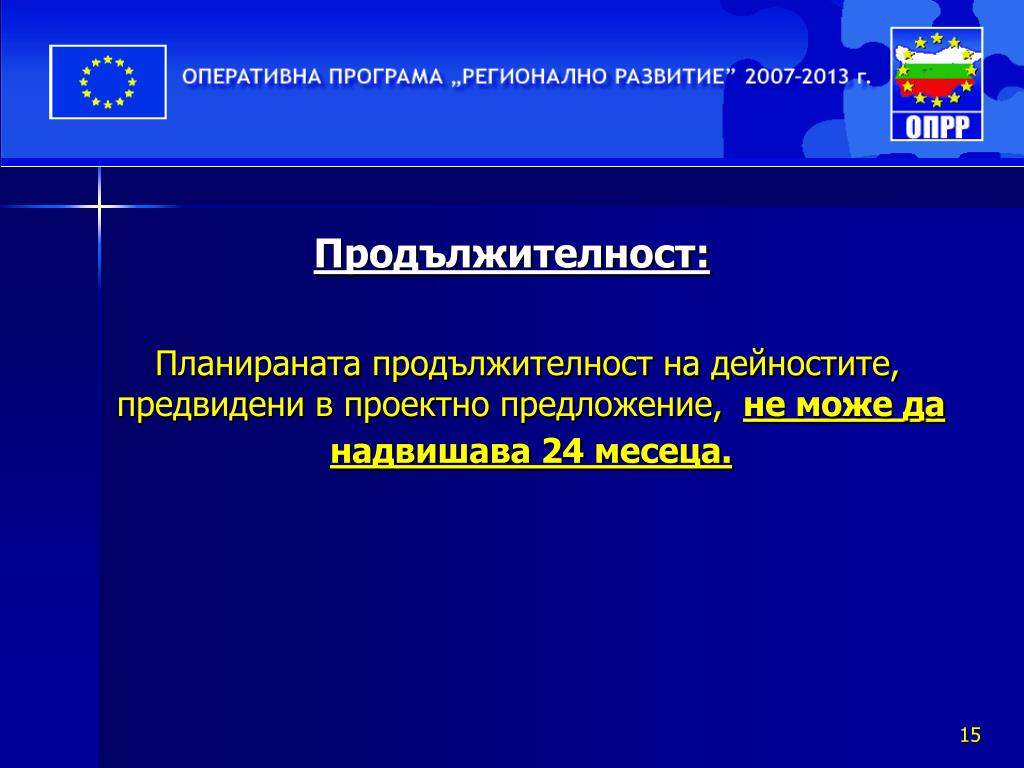 ОПЕРАТИВНА ПРОГРАМА „РЕГИОНАЛНО РАЗВИТИЕ" 2007-2013 г.

ОПРР

Продължителност:

Планираната продължителност на дейностите, предвидени в проектно предложение, не може да надвишава 24 месеца.

15